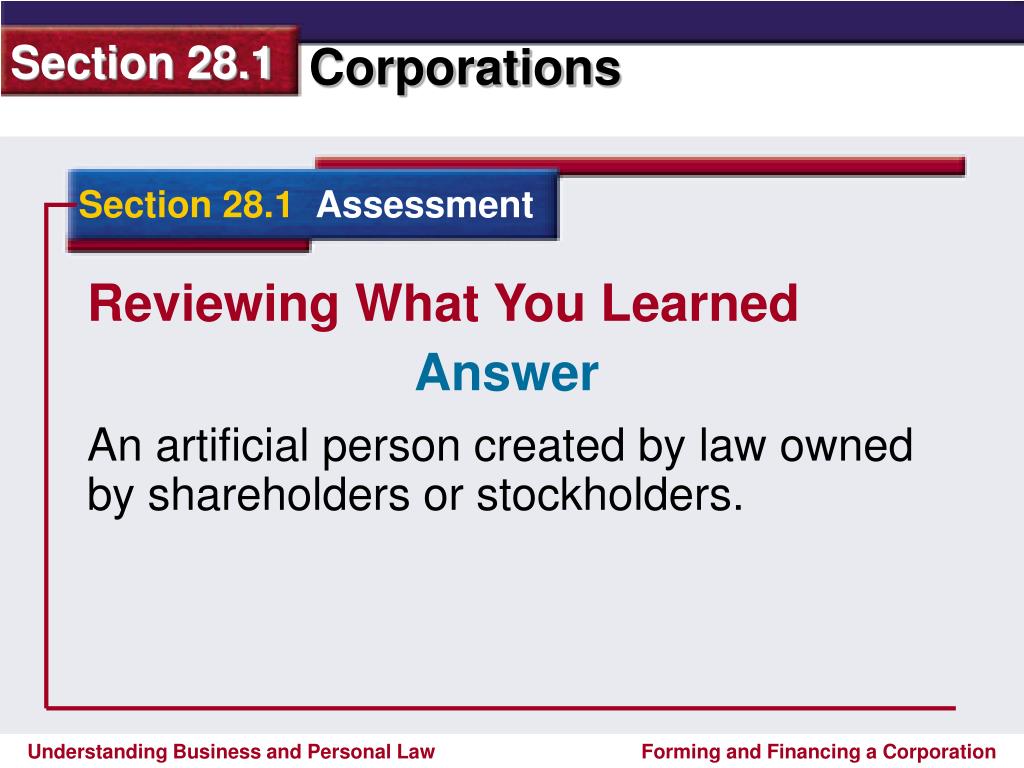 Section 28.1 Corporations

Section 28.1 Assessment

Reviewing What You Learned

Answer

An artificial person created by law owned by shareholders or stockholders.

Understanding Business and Personal Law

Forming and Financing a Corporation